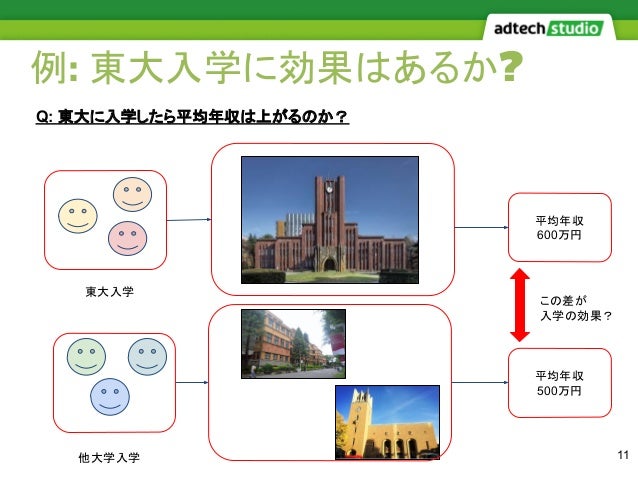 adtech studio

例: 東大入学に効果はあるか?

Q: 東大に入学したら平均年収は上がるのか？

東大入学

平均年収
600万円

この差が
入学の効果？

他大学入学

平均年収
500万円

11